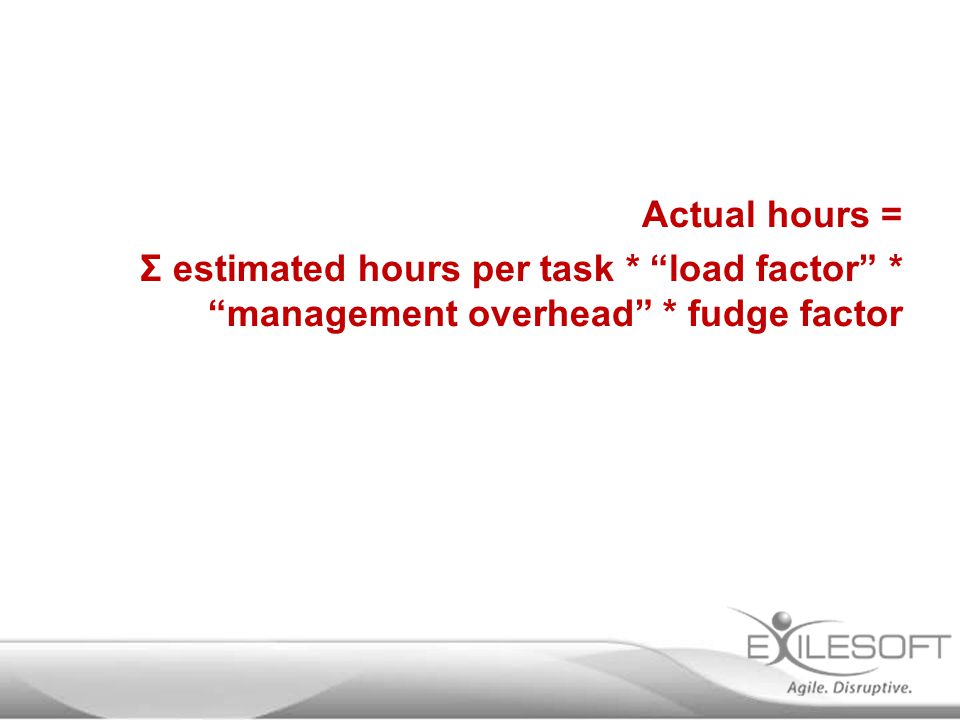 Actual hours =
Σ estimated hours per task * “load factor” * “management overhead” * fudge factor

EXILESOFT
Agile. Disruptive.